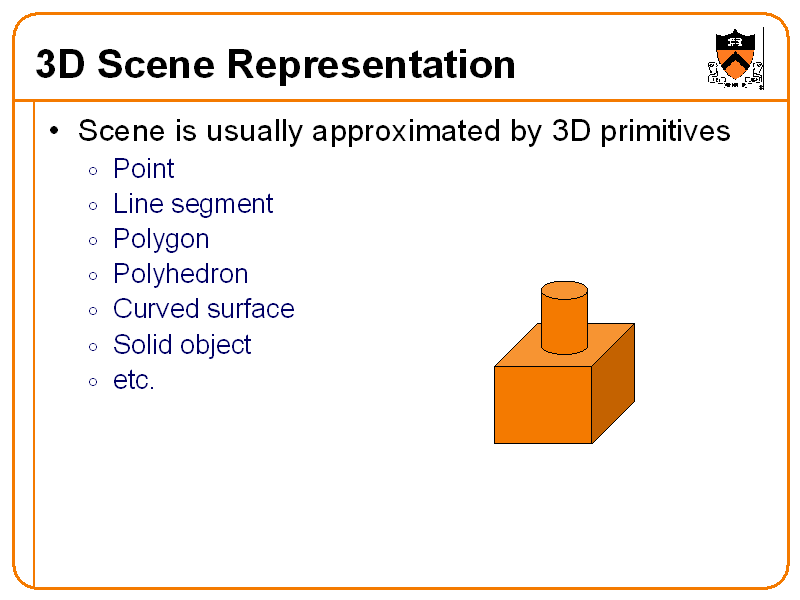 3D Scene Representation

• Scene is usually approximated by 3D primitives
◦ Point
◦ Line segment
◦ Polygon
◦ Polyhedron
◦ Curved surface
◦ Solid object
◦ etc.